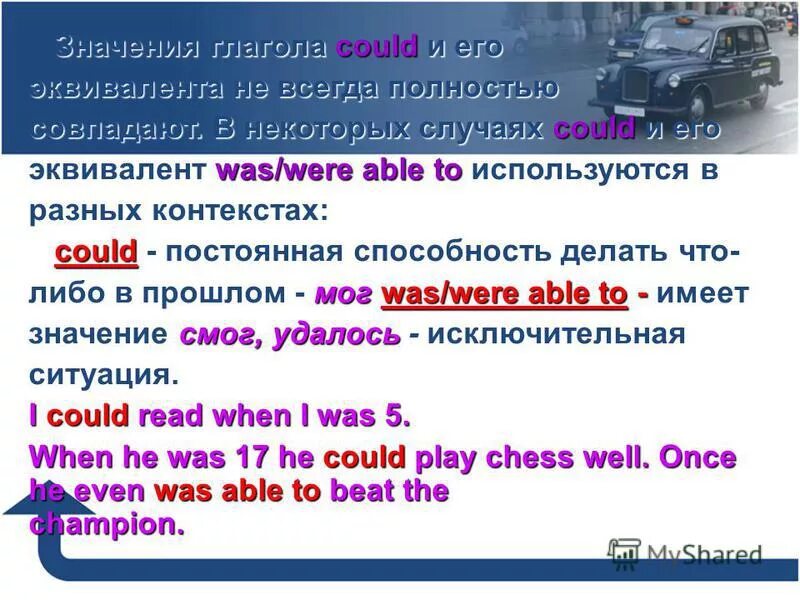 Значения глагола could и его эквивалента не всегда полностью совпадают. В некоторых случаях could и его эквивалент was/were able to используются в разных контекстах:

could - постоянная способность делать что-либо в прошлом - мог was/were able to - имеет значение смог, удалось - исключительная ситуация.

I could read when I was 5.

When he was 17 he could play chess well. Once he even was able to beat the champion.

MyShared